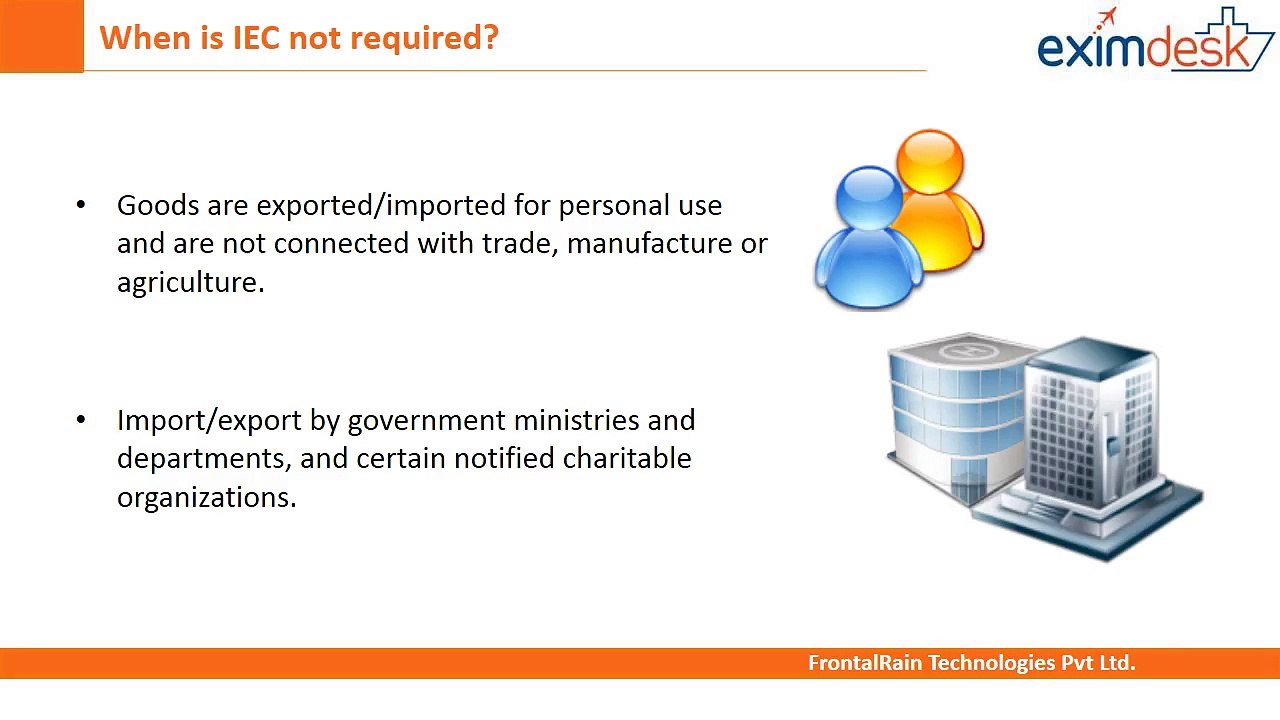 When is IEC not required?

eximdesk

• Goods are exported/imported for personal use and are not connected with trade, manufacture or agriculture.

• Import/export by government ministries and departments, and certain notified charitable organizations.

FrontalRain Technologies Pvt Ltd.